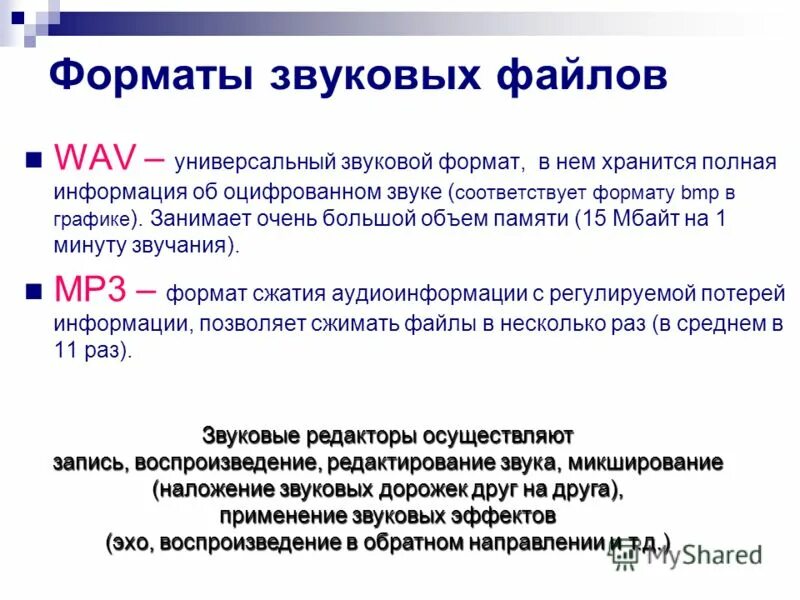 Форматы звуковых файлов

WAV – универсальный звуковой формат, в нем хранится полная информация об оцифрованном звуке (соответствует формату bmp в графике). Занимает очень большой объем памяти (15 Мбайт на 1 минуту звучания).

MP3 – формат сжатия аудиоинформации с регулируемой потерей информации, позволяет сжимать файлы в несколько раз (в среднем в 11 раз).

Звуковые редакторы осуществляют
запись, воспроизведение, редактирование звука, микширование
(наложение звуковых дорожек друг на друга),
применение звуковых эффектов
(эхо, воспроизведение в обратном направлении и т.д.)

MyShared